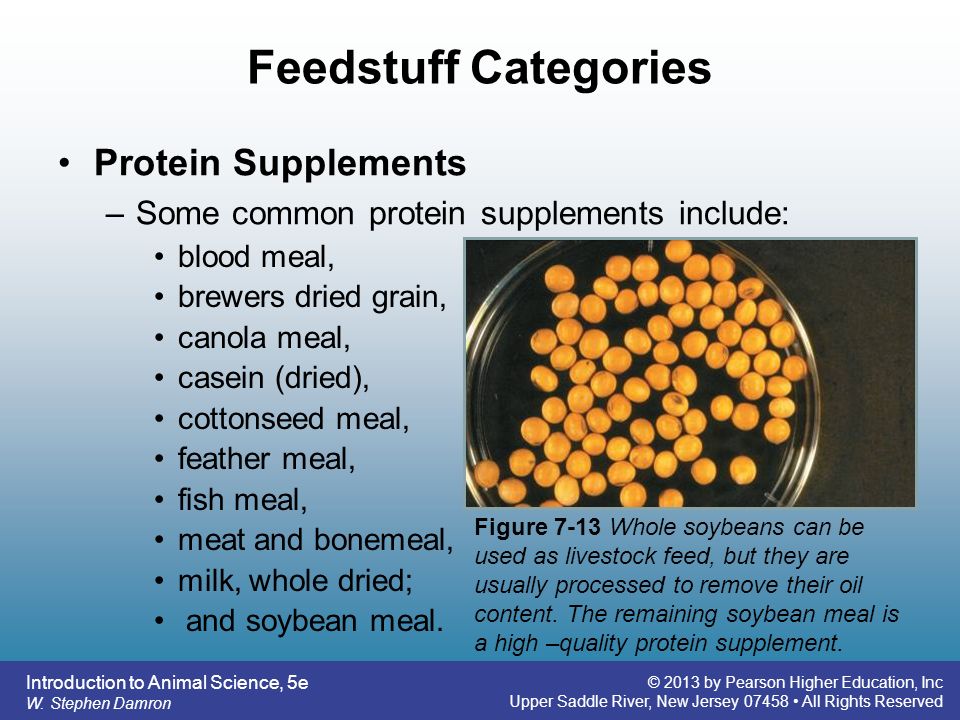 Feedstuff Categories

• Protein Supplements
– Some common protein supplements include:
• blood meal,
• brewers dried grain,
• canola meal,
• casein (dried),
• cottonseed meal,
• feather meal,
• fish meal,
• meat and bonemeal,
• milk, whole dried;
• and soybean meal.

Figure 7-13 Whole soybeans can be used as livestock feed, but they are usually processed to remove their oil content. The remaining soybean meal is a high –quality protein supplement.

Introduction to Animal Science, 5e
W. Stephen Damron

© 2013 by Pearson Higher Education, Inc
Upper Saddle River, New Jersey 07458 • All Rights Reserved